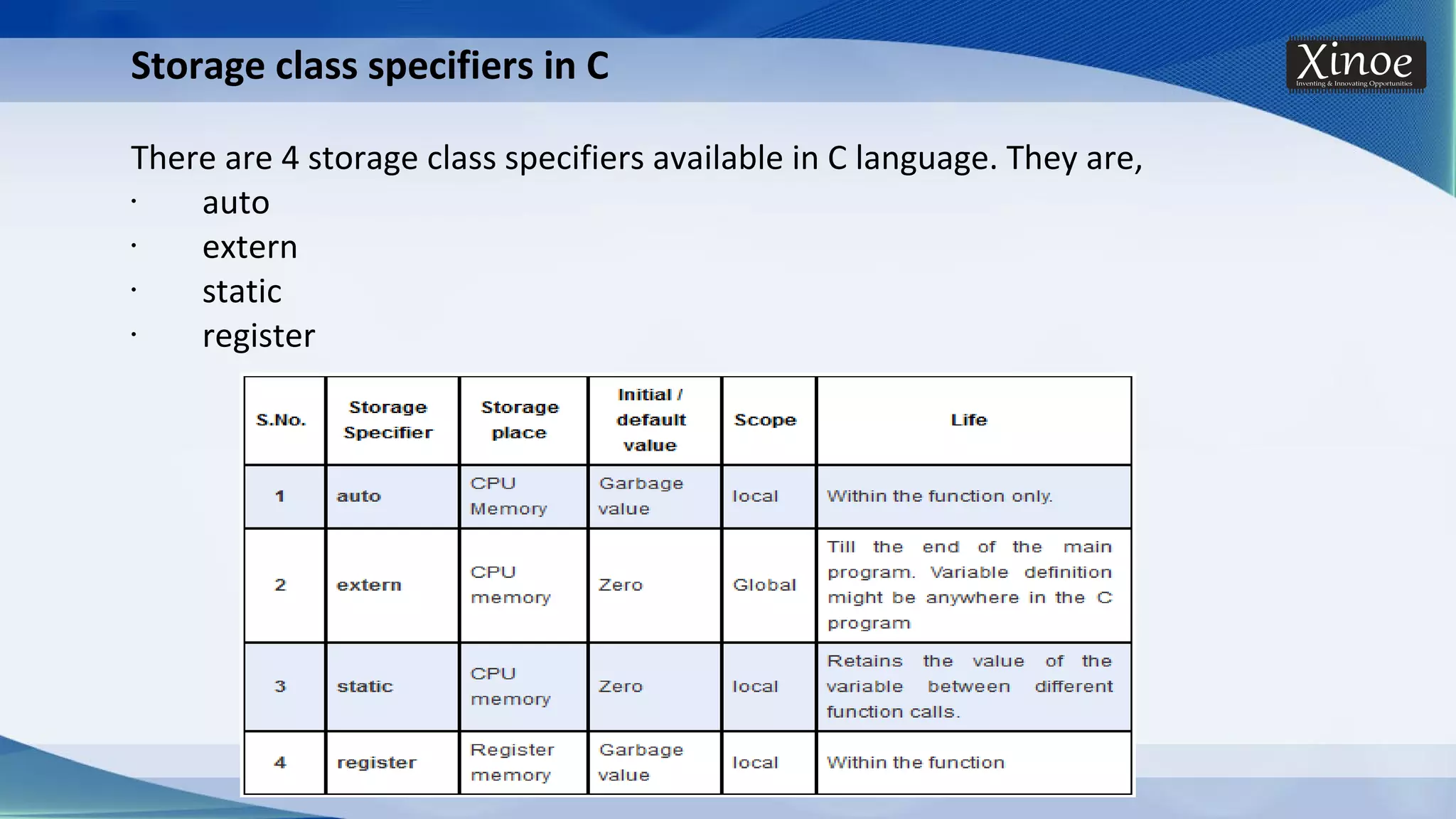 Storage class specifiers in C

Xinoe
Inventing & Innovating Opportunities

There are 4 storage class specifiers available in C language. They are,

· auto
· extern
· static
· register

| S.No. | Storage Specifier | Storage place | Initial / default value | Scope | Life |
|---|---|---|---|---|---|
| 1 | auto | CPU Memory | Garbage value | local | Within the function only. |
| 2 | extern | CPU memory | Zero | Global | Till the end of the main program. Variable definition might be anywhere in the C program |
| 3 | static | CPU memory | Zero | local | Retains the value of the variable between different function calls. |
| 4 | register | Register memory | Garbage value | local | Within the function |